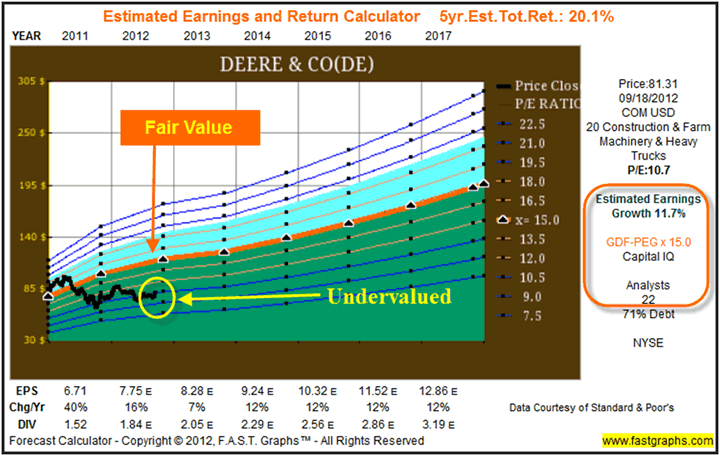 Estimated Earnings and Return Calculator 5yr.Est.Tot.Ret.: 20.1%

YEAR 2011 2012 2013 2014 2015 2016 2017

DEERE & CO(DE)

305 $
250 $
195 $
140 $
85 $
30 $

Fair Value

Undervalued

Price Clos
P/E RATIO
22.5
21.0
19.5
18.0
16.5
x= 15.0
13.5
12.0
10.5
9.0
7.5

Price:81.31
09/18/2012
COM USD
20 Construction & Farm Machinery & Heavy Trucks
P/E:10.7

Estimated Earnings Growth 11.7%

GDF-PEG x 15.0
Capital IQ

Analysts
22
71% Debt

NYSE

| EPS | 6.71 | 7.75 E | 8.28 E | 9.24 E | 10.32 E | 11.52 E | 12.86 E |
|---|---|---|---|---|---|---|---|
| Chg/Yr | 40% | 16% | 7% | 12% | 12% | 12% | 12% |
| DIV | 1.52 | 1.84 E | 2.05 E | 2.29 E | 2.56 E | 2.86 E | 3.19 E |

Data Courtesy of Standard & Poor's

Forecast Calculator - Copyright © 2012, F.A.S.T. Graphs™ - All Rights Reserved

www.fastgraphs.com